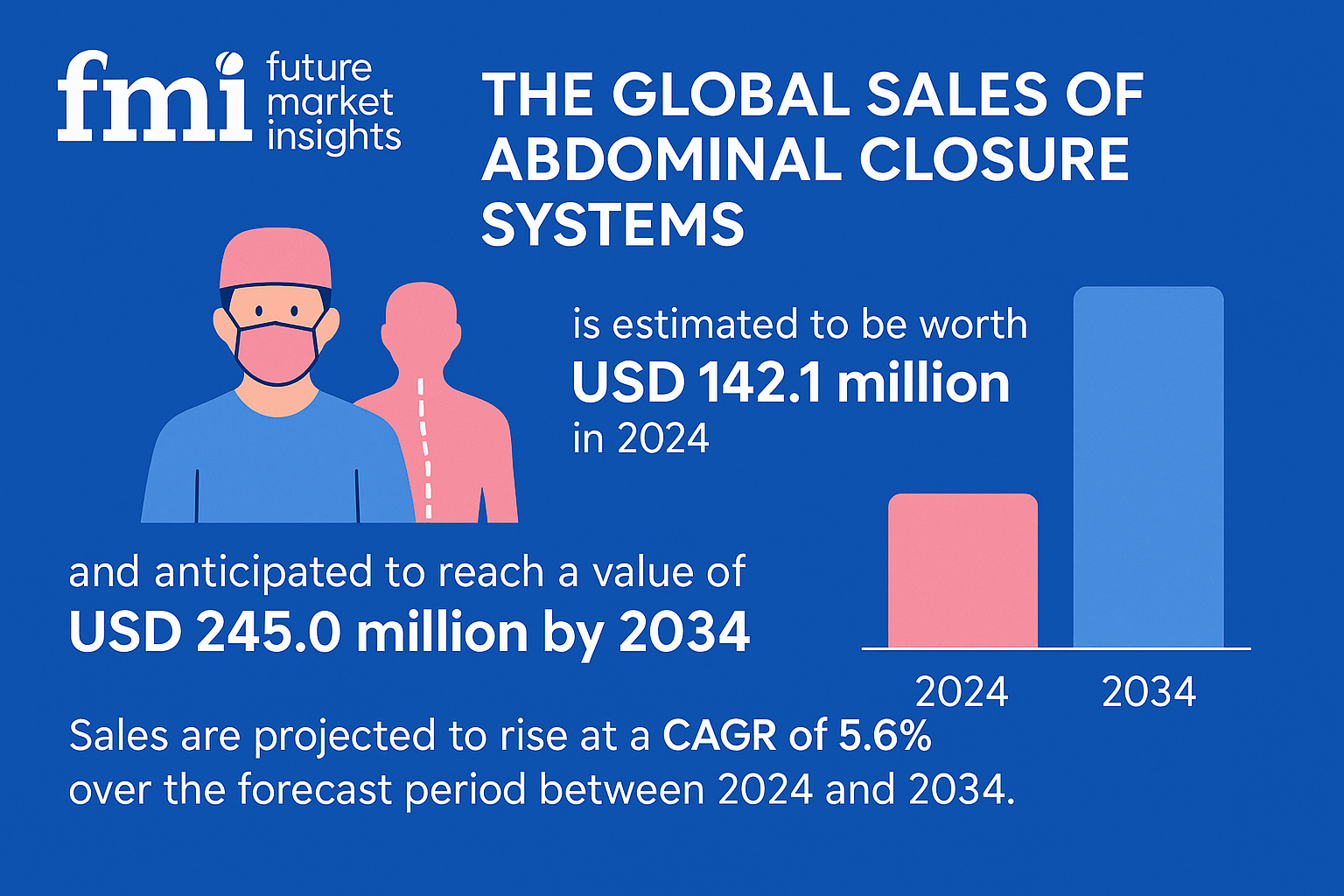 fmi future market insights

THE GLOBAL SALES OF ABDOMINAL CLOSURE SYSTEMS

is estimated to be worth
USD 142.1 million
in 2024

and anticipated to reach a value of
USD 245.0 million by 2034

2024
2034

Sales are projected to rise at a CAGR of 5.6% over the forecast period between 2024 and 2034.